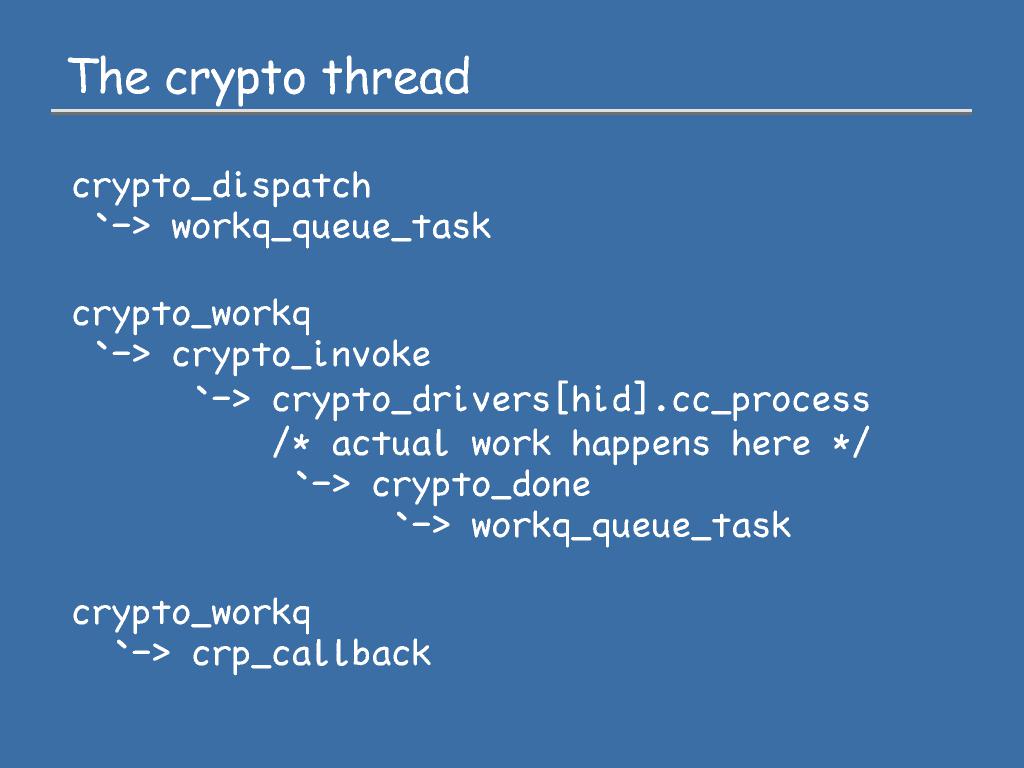 The crypto thread

crypto_dispatch
 `-> workq_queue_task

crypto_workq
 `-> crypto_invoke
      `-> crypto_drivers[hid].cc_process
          /* actual work happens here */
           `-> crypto_done
                `-> workq_queue_task

crypto_workq
  `-> crp_callback